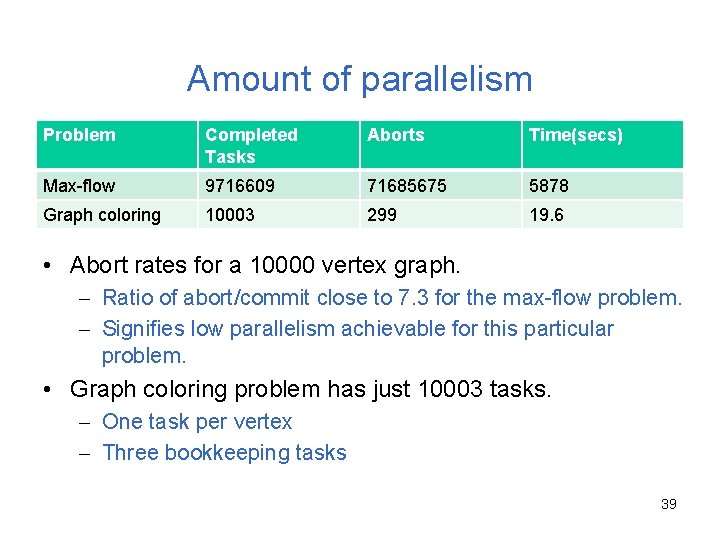 Amount of parallelism

| Problem | Completed Tasks | Aborts | Time(secs) |
|---|---|---|---|
| Max-flow | 9716609 | 71685675 | 5878 |
| Graph coloring | 10003 | 299 | 19.6 |

• Abort rates for a 10000 vertex graph.
 – Ratio of abort/commit close to 7.3 for the max-flow problem.
 – Signifies low parallelism achievable for this particular problem.
• Graph coloring problem has just 10003 tasks.
 – One task per vertex
 – Three bookkeeping tasks

39